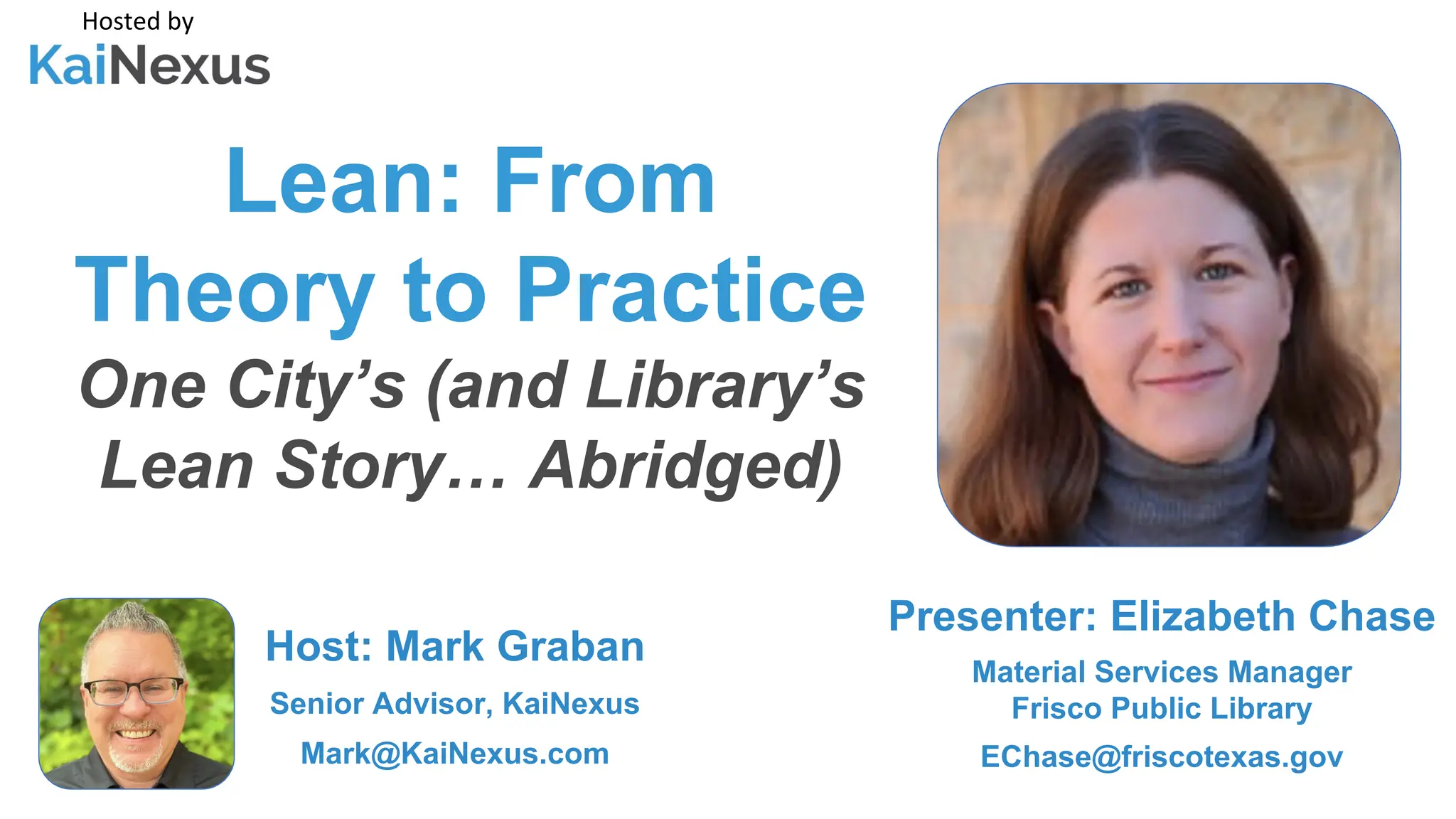 Hosted by
KaiNexus

Lean: From Theory to Practice
One City's (and Library's Lean Story… Abridged)

Host: Mark Graban
Senior Advisor, KaiNexus
Mark@KaiNexus.com

Presenter: Elizabeth Chase
Material Services Manager
Frisco Public Library
EChase@friscotexas.gov